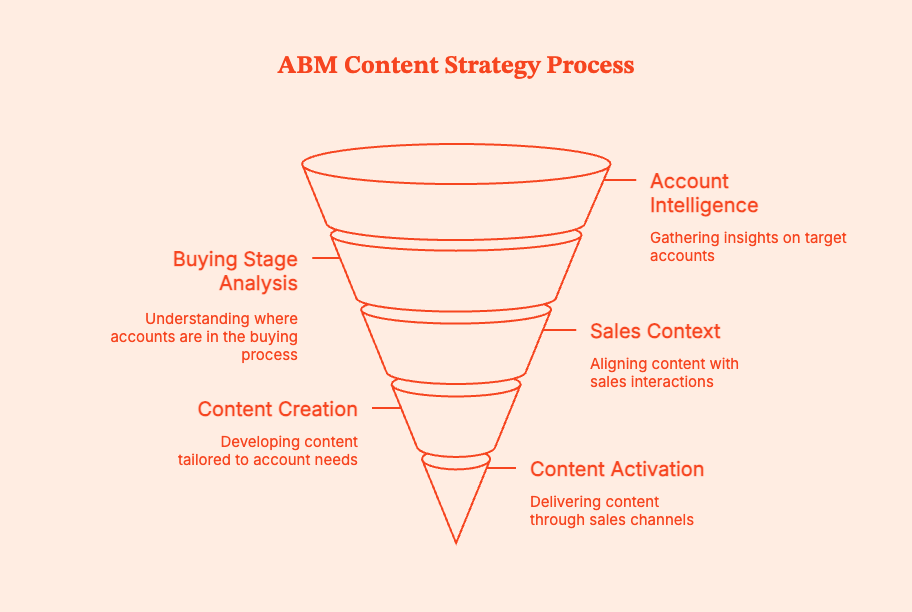 ABM Content Strategy Process

Account Intelligence

Gathering insights on target accounts

Buying Stage Analysis

Understanding where accounts are in the buying process

Sales Context

Aligning content with sales interactions

Content Creation

Developing content tailored to account needs

Content Activation

Delivering content through sales channels